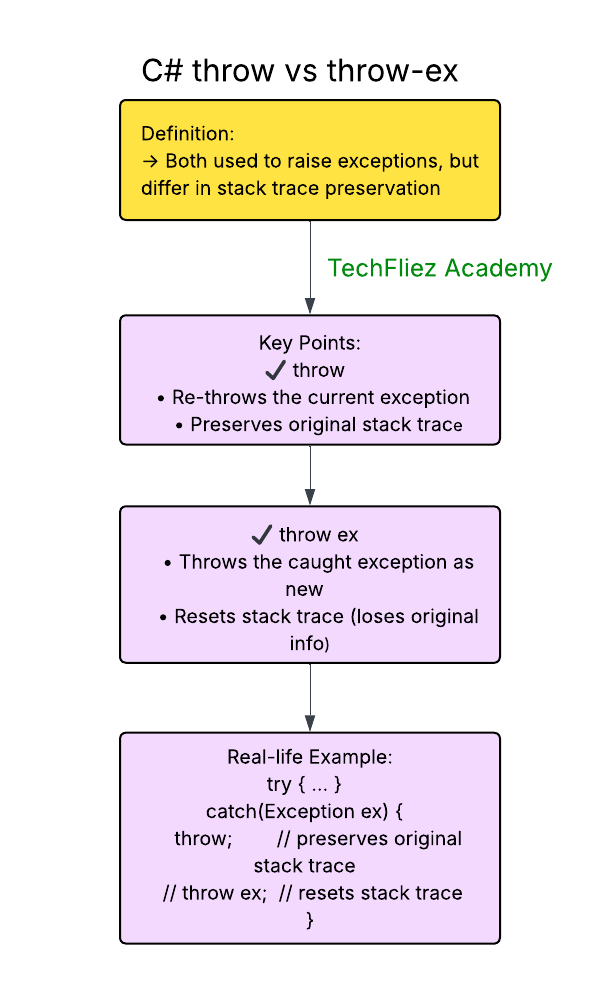 C# throw vs throw-ex

Definition:
→ Both used to raise exceptions, but differ in stack trace preservation

TechFliez Academy

Key Points:
✔ throw
• Re-throws the current exception
• Preserves original stack trace

✔ throw ex
• Throws the caught exception as new
• Resets stack trace (loses original info)

Real-life Example:
try { ... }
catch(Exception ex) {
throw; // preserves original stack trace
// throw ex; // resets stack trace
}